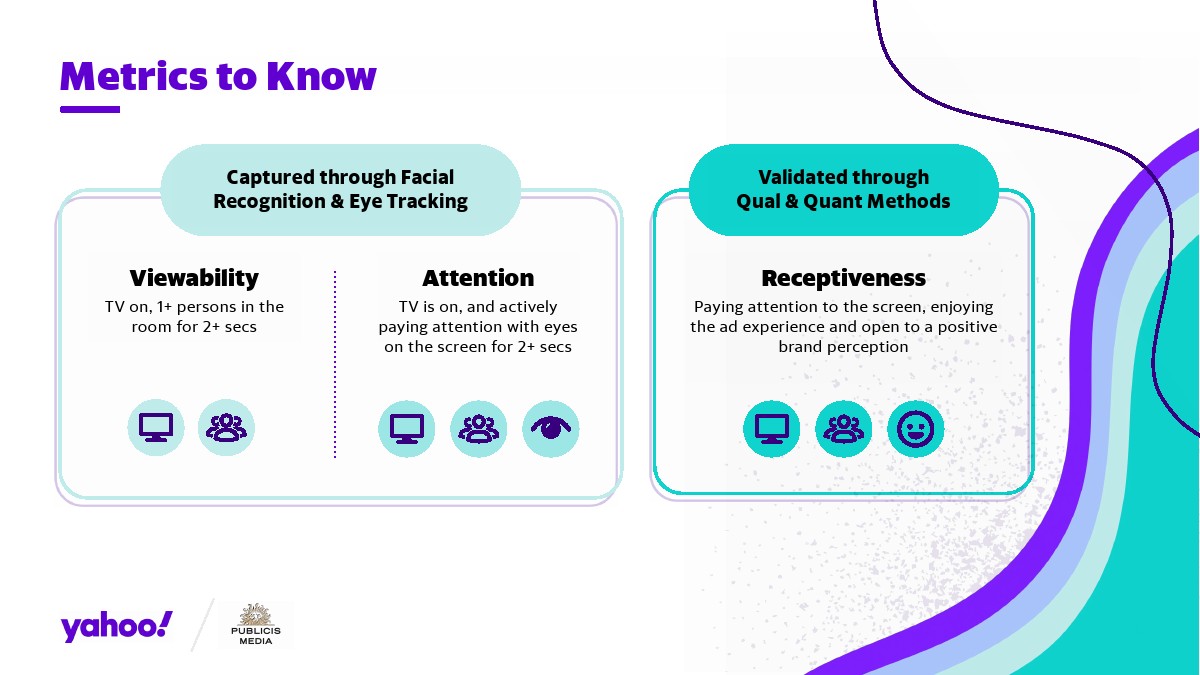 Metrics to Know

Captured through Facial Recognition & Eye Tracking

Viewability
TV on, 1+ persons in the room for 2+ secs

Attention
TV is on, and actively paying attention with eyes on the screen for 2+ secs

Validated through Qual & Quant Methods

Receptiveness
Paying attention to the screen, enjoying the ad experience and open to a positive brand perception

yahoo!

PUBLICIS MEDIA